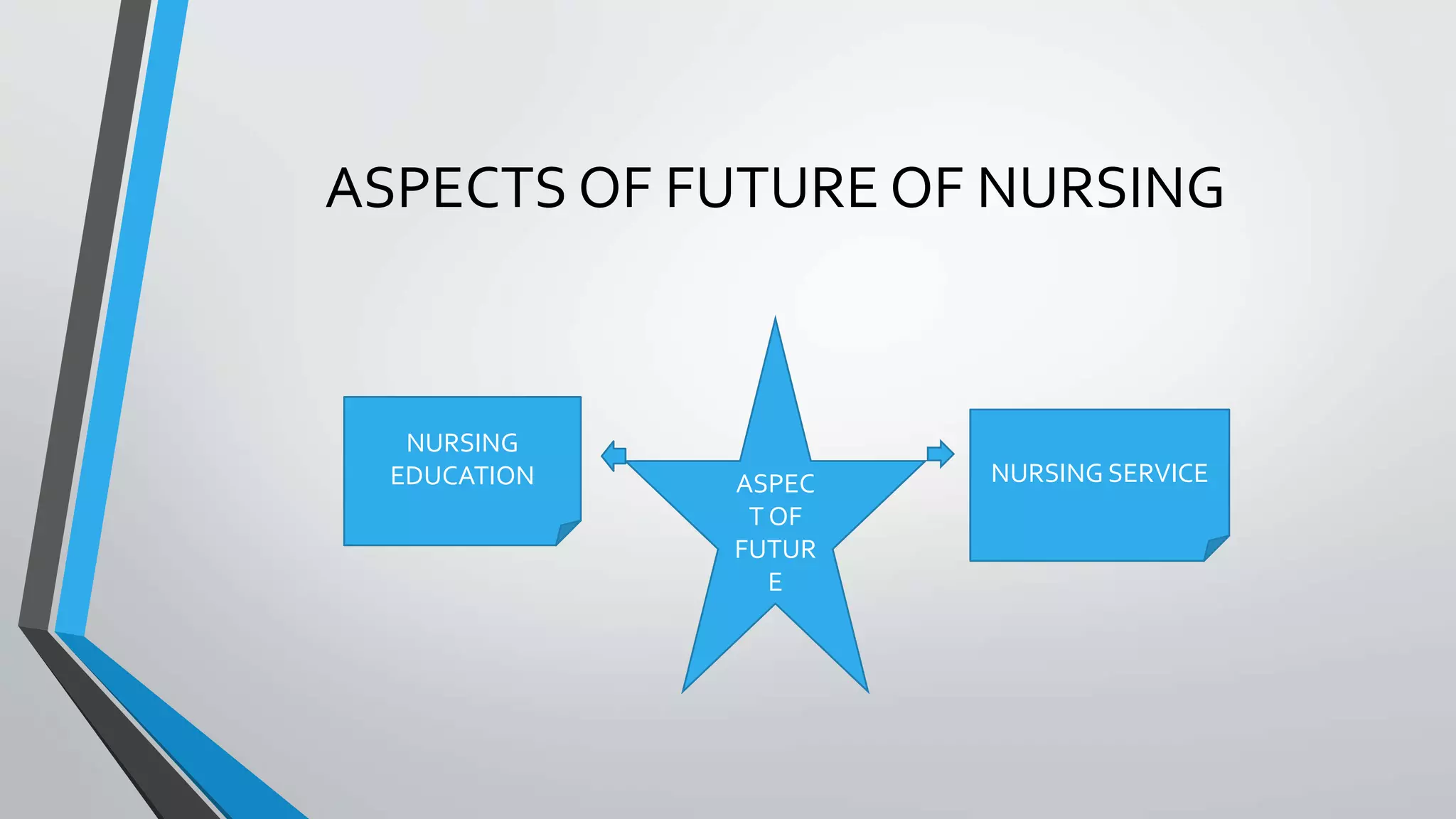 ASPECTS OF FUTURE OF NURSING

NURSING EDUCATION

ASPEC T OF FUTUR E

NURSING SERVICE